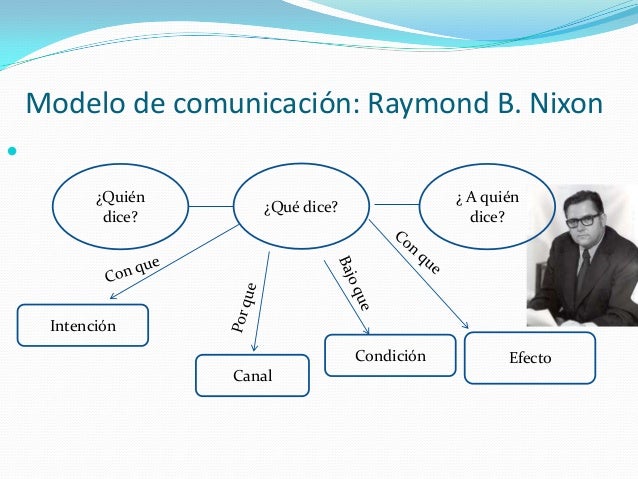 Modelo de comunicación: Raymond B. Nixon

¿Quién dice?

¿Qué dice?

¿ A quién dice?

Con que

Por que

Bajo que

Con que

Intención

Canal

Condición

Efecto